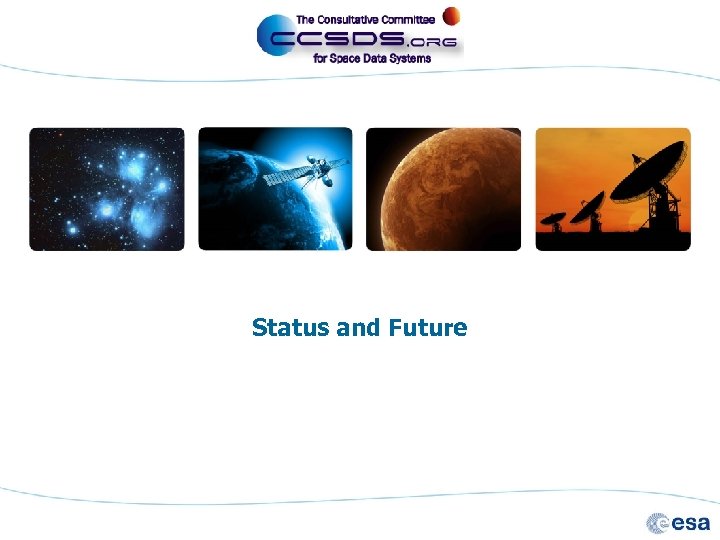 The Consultative Committee
CCSDS.ORG
for Space Data Systems

Status and Future

esa